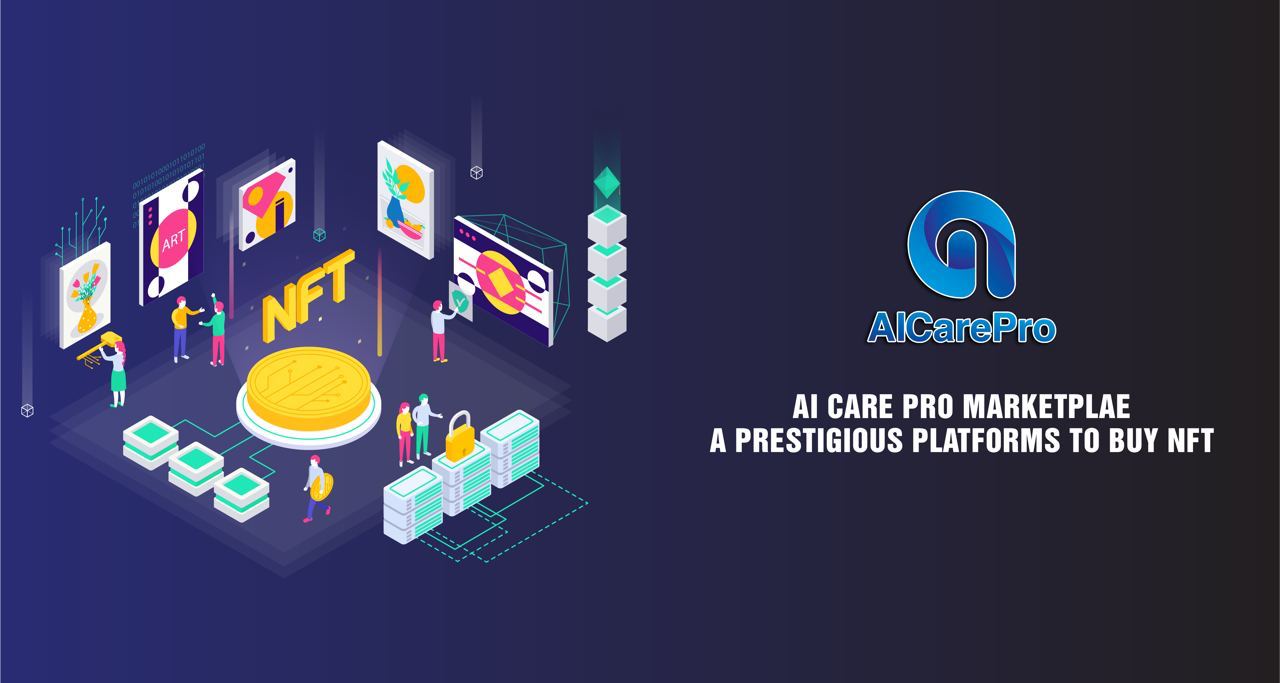 ART

NFT

AICarePro

AI CARE PRO MARKETPLAE
A PRESTIGIOUS PLATFORMS TO BUY NFT